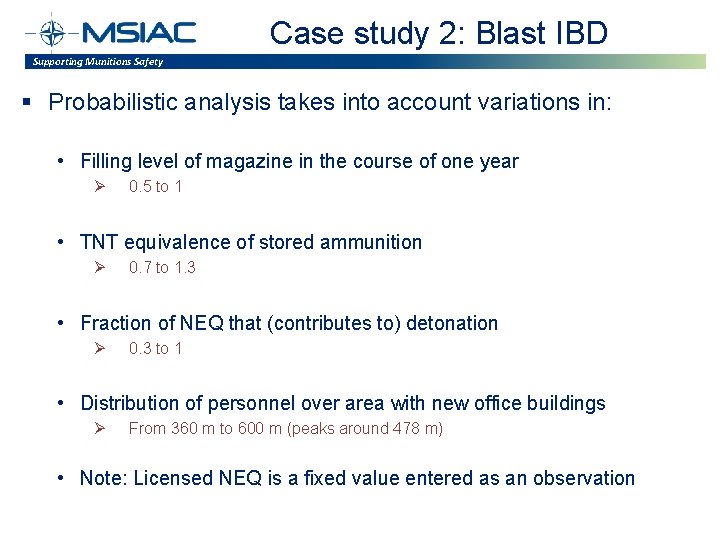 MSIAC
Supporting Munitions Safety

Case study 2: Blast IBD

▪ Probabilistic analysis takes into account variations in:

• Filling level of magazine in the course of one year
➢ 0.5 to 1

• TNT equivalence of stored ammunition
➢ 0.7 to 1.3

• Fraction of NEQ that (contributes to) detonation
➢ 0.3 to 1

• Distribution of personnel over area with new office buildings
➢ From 360 m to 600 m (peaks around 478 m)

• Note: Licensed NEQ is a fixed value entered as an observation